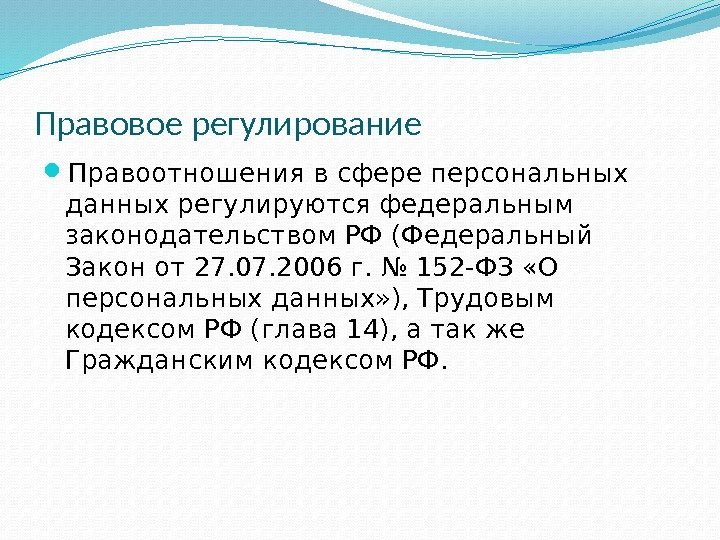 Правовое регулирование

Правоотношения в сфере персональных данных регулируются федеральным законодательством РФ (Федеральный Закон от 27.07.2006 г. № 152-ФЗ «О персональных данных»), Трудовым кодексом РФ (глава 14), а так же Гражданским кодексом РФ.